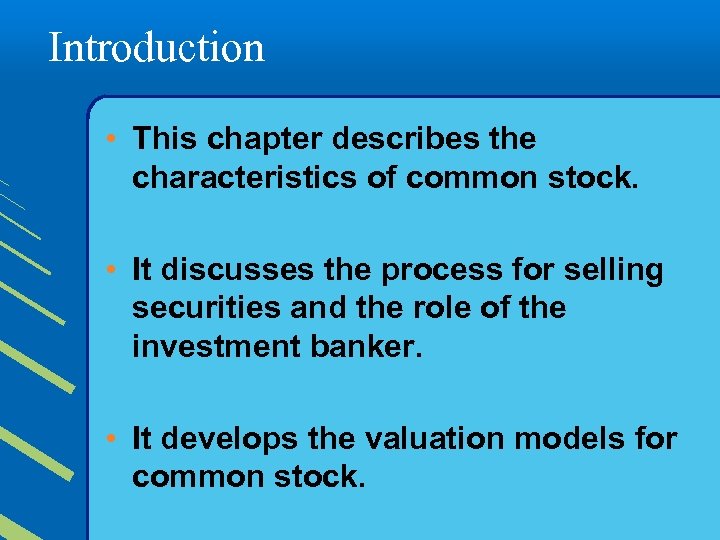 Introduction

• This chapter describes the characteristics of common stock.

• It discusses the process for selling securities and the role of the investment banker.

• It develops the valuation models for common stock.